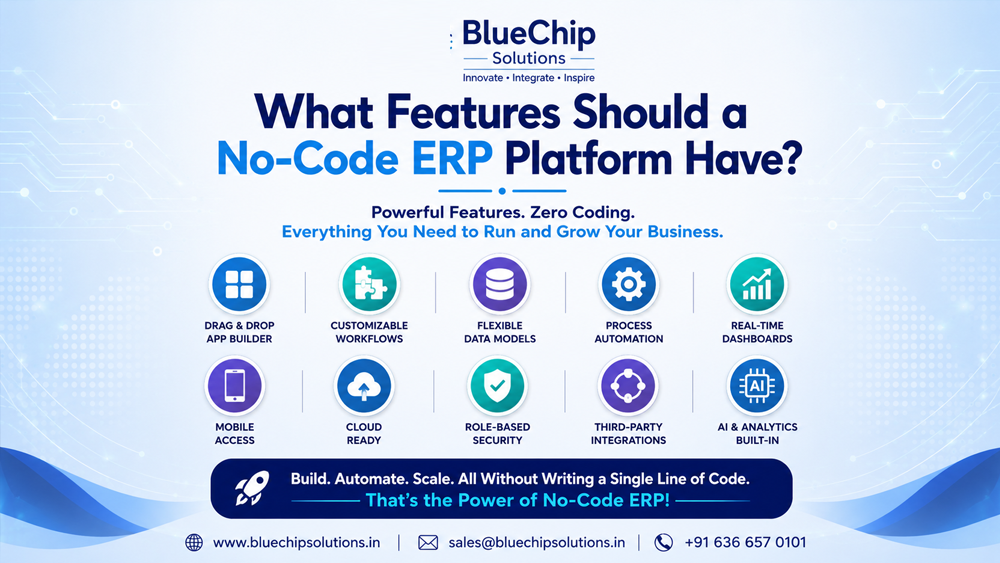 BlueChip
Solutions
Innovate • Integrate • Inspire

What Features Should a No-Code ERP Platform Have?

Powerful Features. Zero Coding.
Everything You Need to Run and Grow Your Business.

DRAG & DROP APP BUILDER

CUSTOMIZABLE WORKFLOWS

FLEXIBLE DATA MODELS

PROCESS AUTOMATION

REAL-TIME DASHBOARDS

MOBILE ACCESS

CLOUD READY

ROLE-BASED SECURITY

THIRD-PARTY INTEGRATIONS

AI
AI & ANALYTICS BUILT-IN

Build. Automate. Scale. All Without Writing a Single Line of Code.
That's the Power of No-Code ERP!

www.bluechipsolutions.in | sales@bluechipsolutions.in | +91 636 657 0101